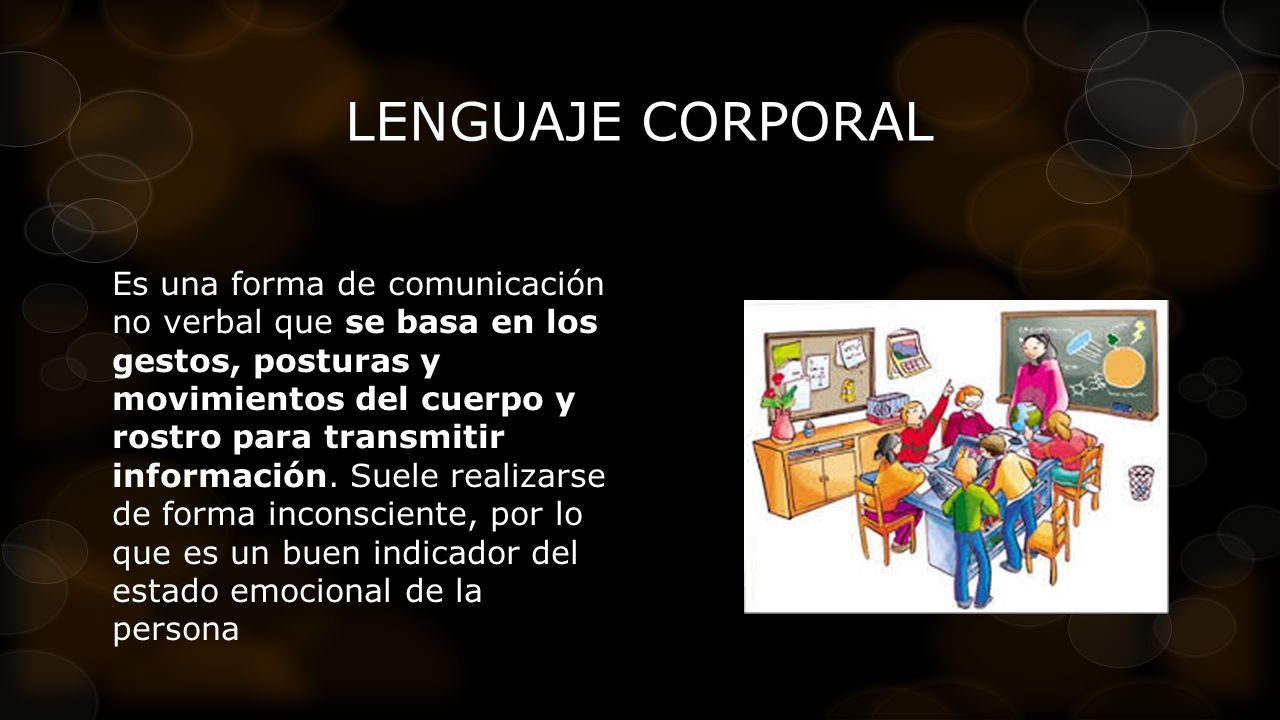 LENGUAJE CORPORAL

Es una forma de comunicación no verbal que se basa en los gestos, posturas y movimientos del cuerpo y rostro para transmitir información. Suele realizarse de forma inconsciente, por lo que es un buen indicador del estado emocional de la persona